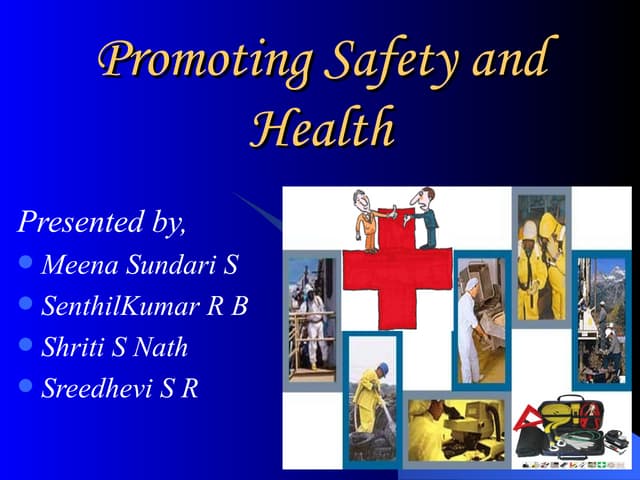 Promoting Safety and Health

Presented by,

- Meena Sundari S
- SenthilKumar R B
- Shriti S Nath
- Sreedhevi S R